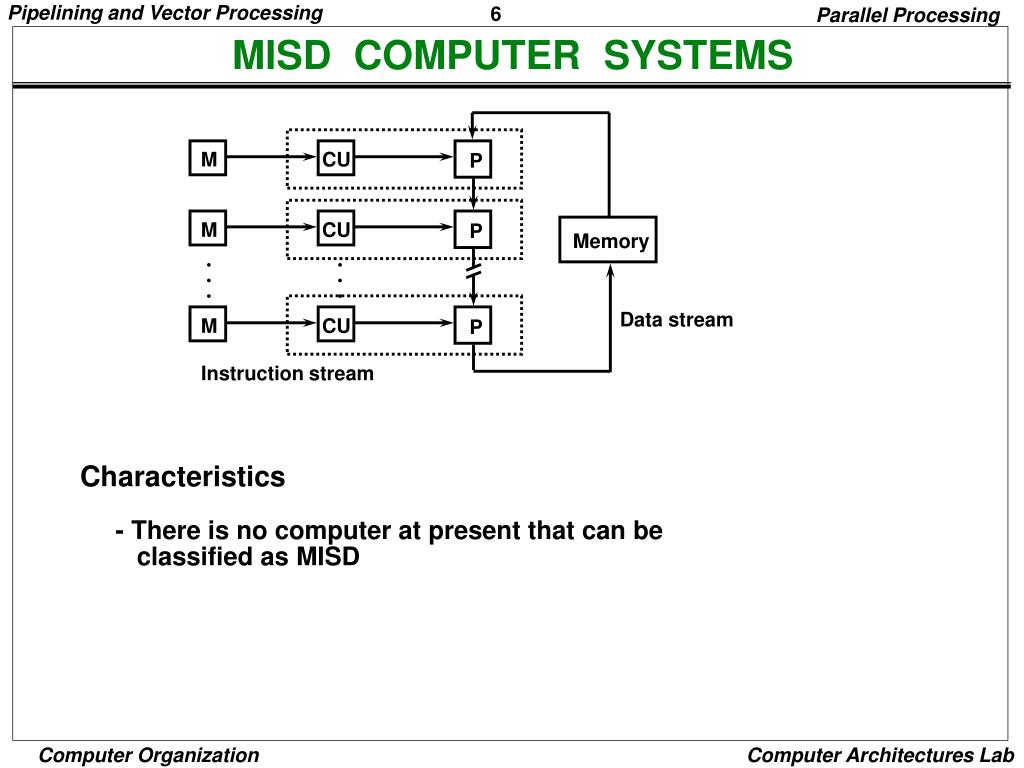 Pipelining and Vector Processing

6

Parallel Processing

MISD COMPUTER SYSTEMS

M

CU

P

M

CU

P

Memory

M

CU

P

Data stream

Instruction stream

Characteristics

- There is no computer at present that can be classified as MISD

Computer Organization

Computer Architectures Lab